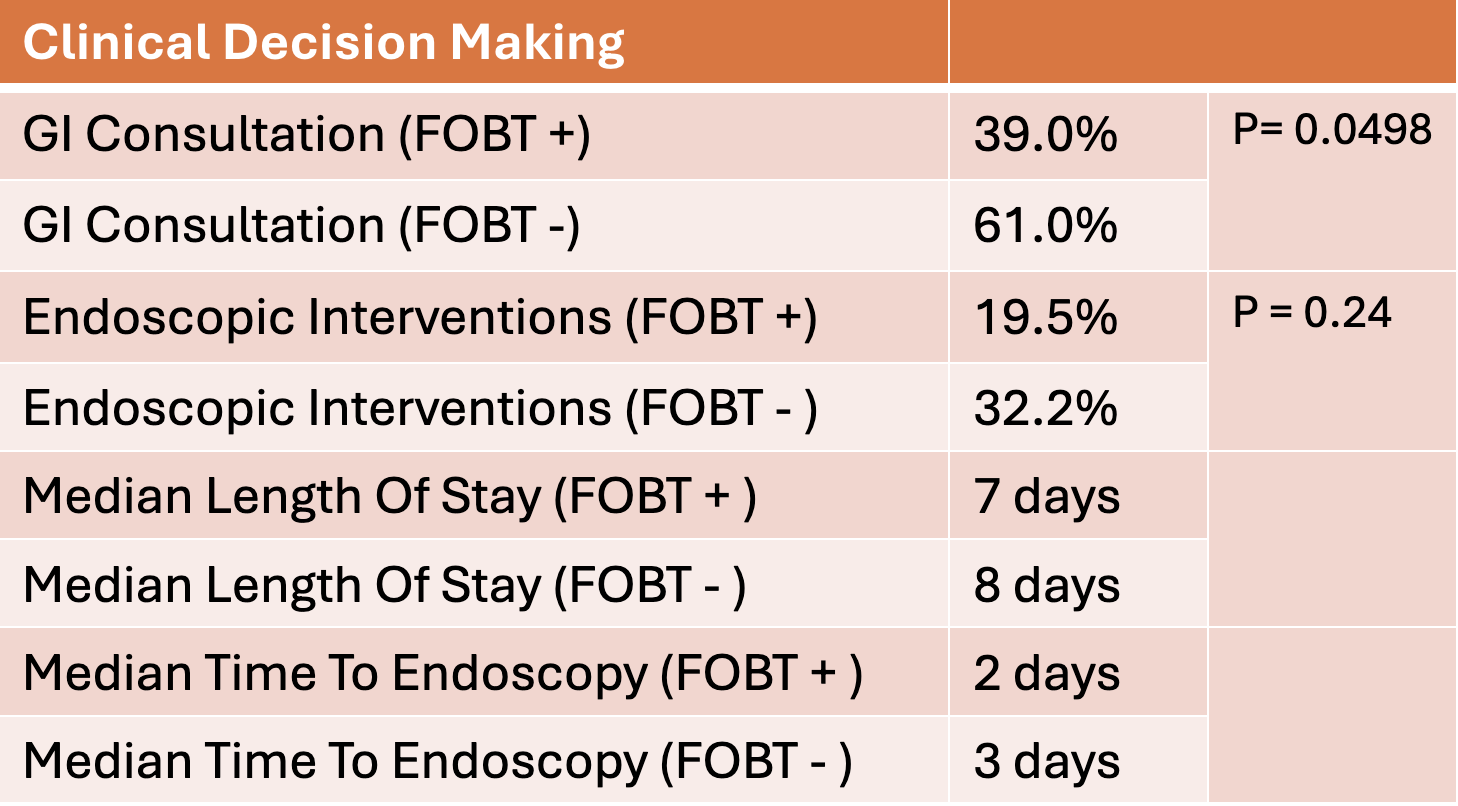 | Clinical Decision Making | | |
|---|---|---|
| GI Consultation (FOBT +) | 39.0% | P= 0.0498 |
| GI Consultation (FOBT -) | 61.0% | |
| Endoscopic Interventions (FOBT +) | 19.5% | P = 0.24 |
| Endoscopic Interventions (FOBT - ) | 32.2% | |
| Median Length Of Stay (FOBT + ) | 7 days | |
| Median Length Of Stay (FOBT - ) | 8 days | |
| Median Time To Endoscopy (FOBT + ) | 2 days | |
| Median Time To Endoscopy (FOBT - ) | 3 days | |